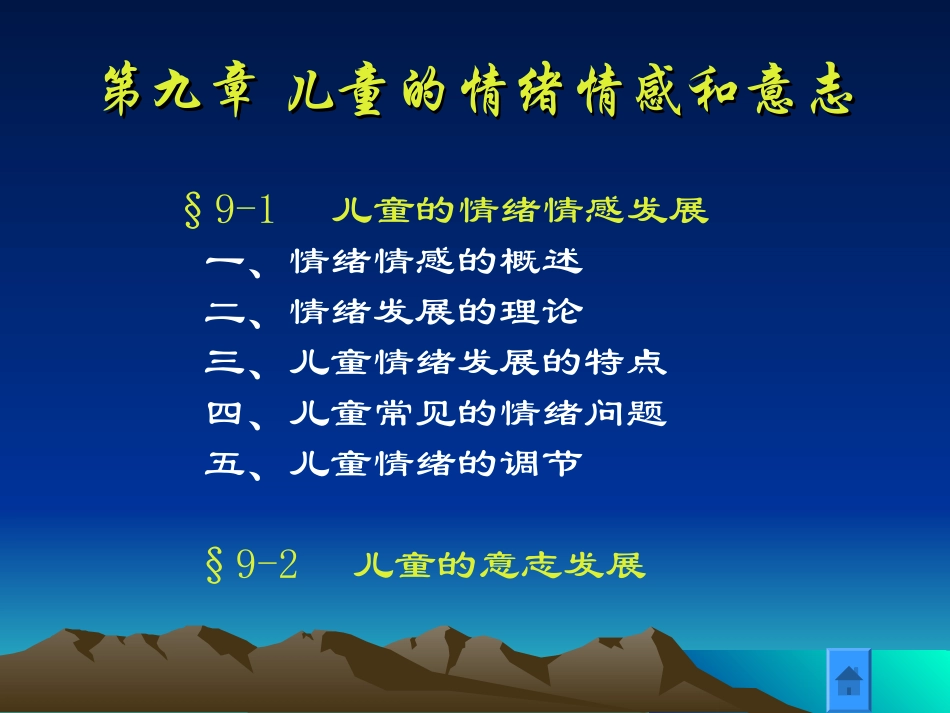 第九章 儿童的情绪情感和意志

§9-1 儿童的情绪情感发展

一、情绪情感的概述

二、情绪发展的理论

三、儿童情绪发展的特点

四、儿童常见的情绪问题

五、儿童情绪的调节

§9-2 儿童的意志发展